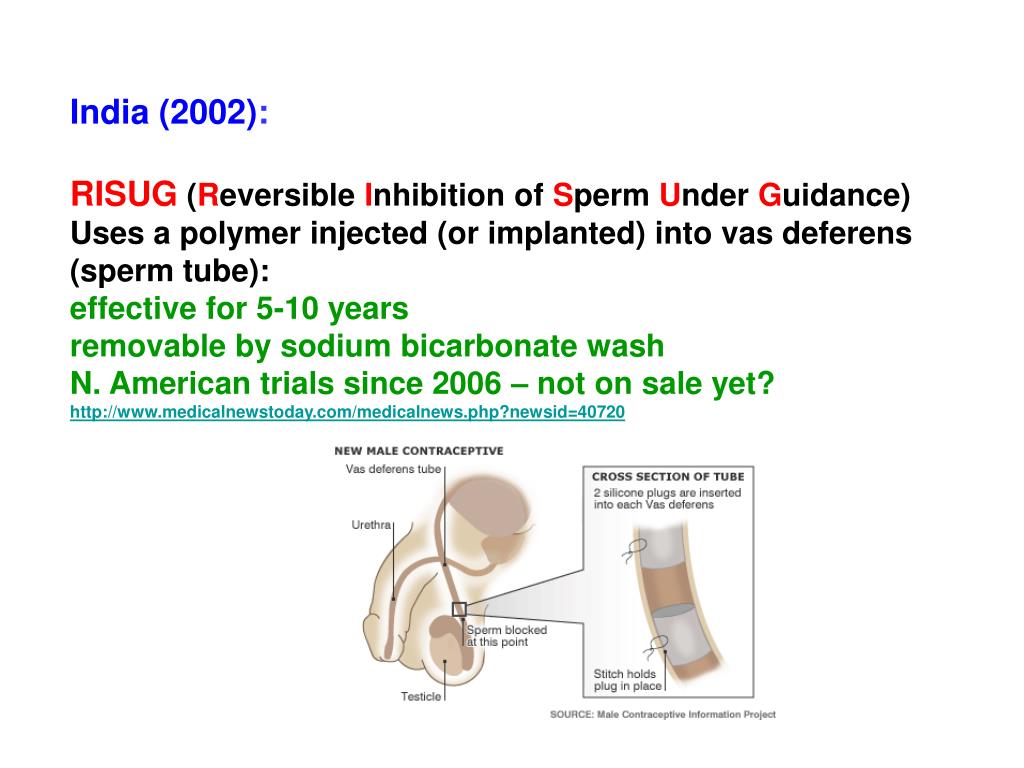 India (2002):

RISUG (Reversible Inhibition of Sperm Under Guidance)
Uses a polymer injected (or implanted) into vas deferens (sperm tube):
effective for 5-10 years
removable by sodium bicarbonate wash
N. American trials since 2006 – not on sale yet?
http://www.medicalnewstoday.com/medicalnews.php?newsid=40720

NEW MALE CONTRACEPTIVE
Vas deferens tube
Urethra
Sperm blocked at this point
Testicle
CROSS SECTION OF TUBE
2 silicone plugs are inserted into each Vas deferens
Stitch holds plug in place
SOURCE: Male Contraceptive Information Project